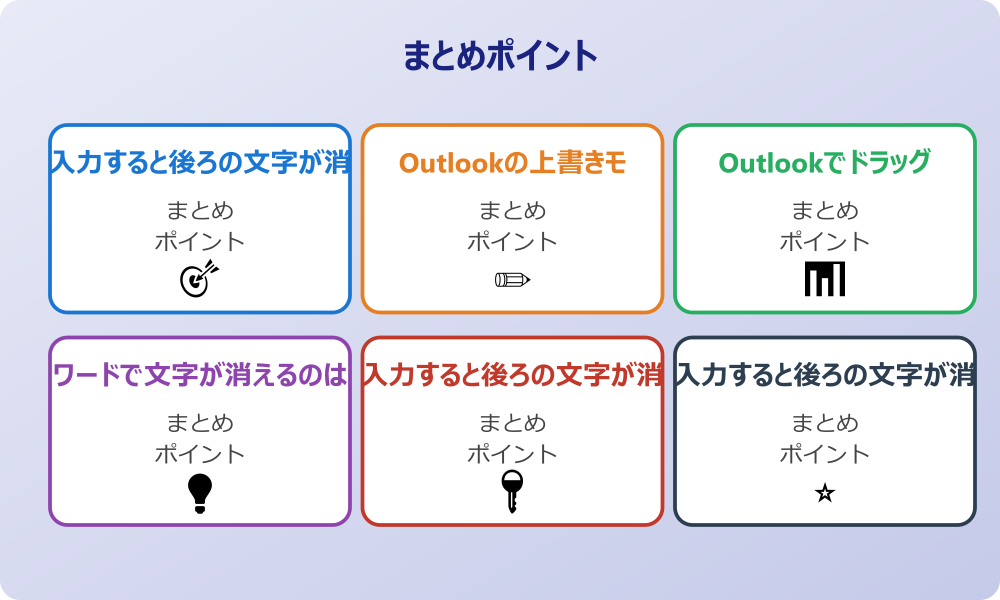 まとめポイント

入力すると後ろの文字が消

まとめ
ポイント

Outlookの上書きモ

まとめ
ポイント

Outlookでドラッグ

まとめ
ポイント

ワードで文字が消えるのは

まとめ
ポイント

入力すると後ろの文字が消

まとめ
ポイント

入力すると後ろの文字が消

まとめ
ポイント

☆